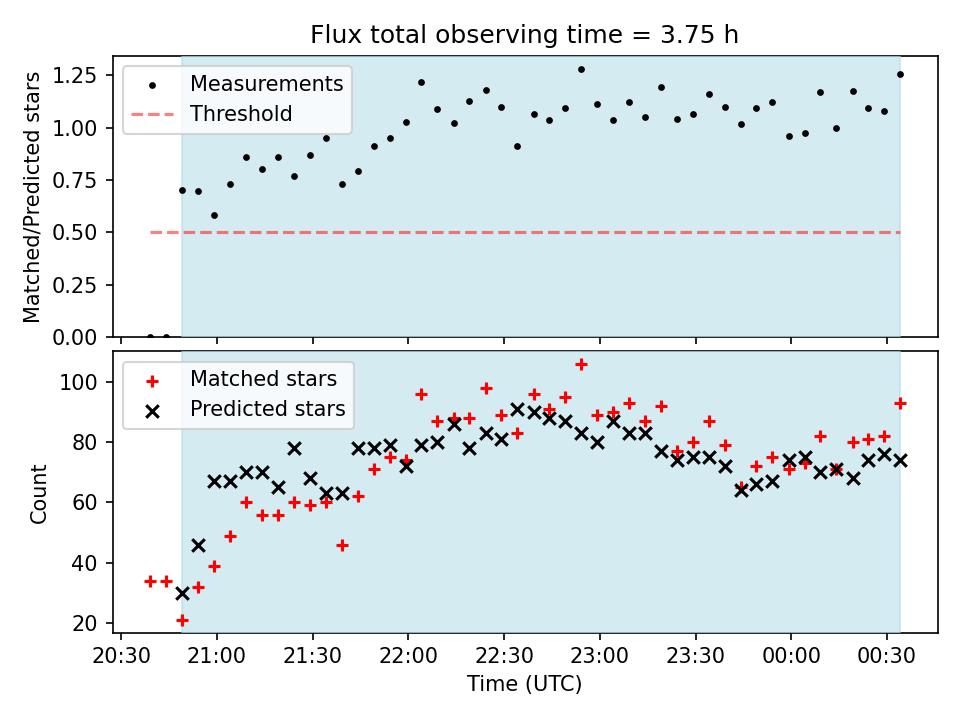 Flux total observing time = 3.75 h

Measurements
Threshold

Matched/Predicted stars

1.25
1.00
0.75
0.50
0.25
0.00

Matched stars
Predicted stars

Count

100
80
60
40
20

20:30
21:00
21:30
22:00
22:30
23:00
23:30
00:00
00:30

Time (UTC)